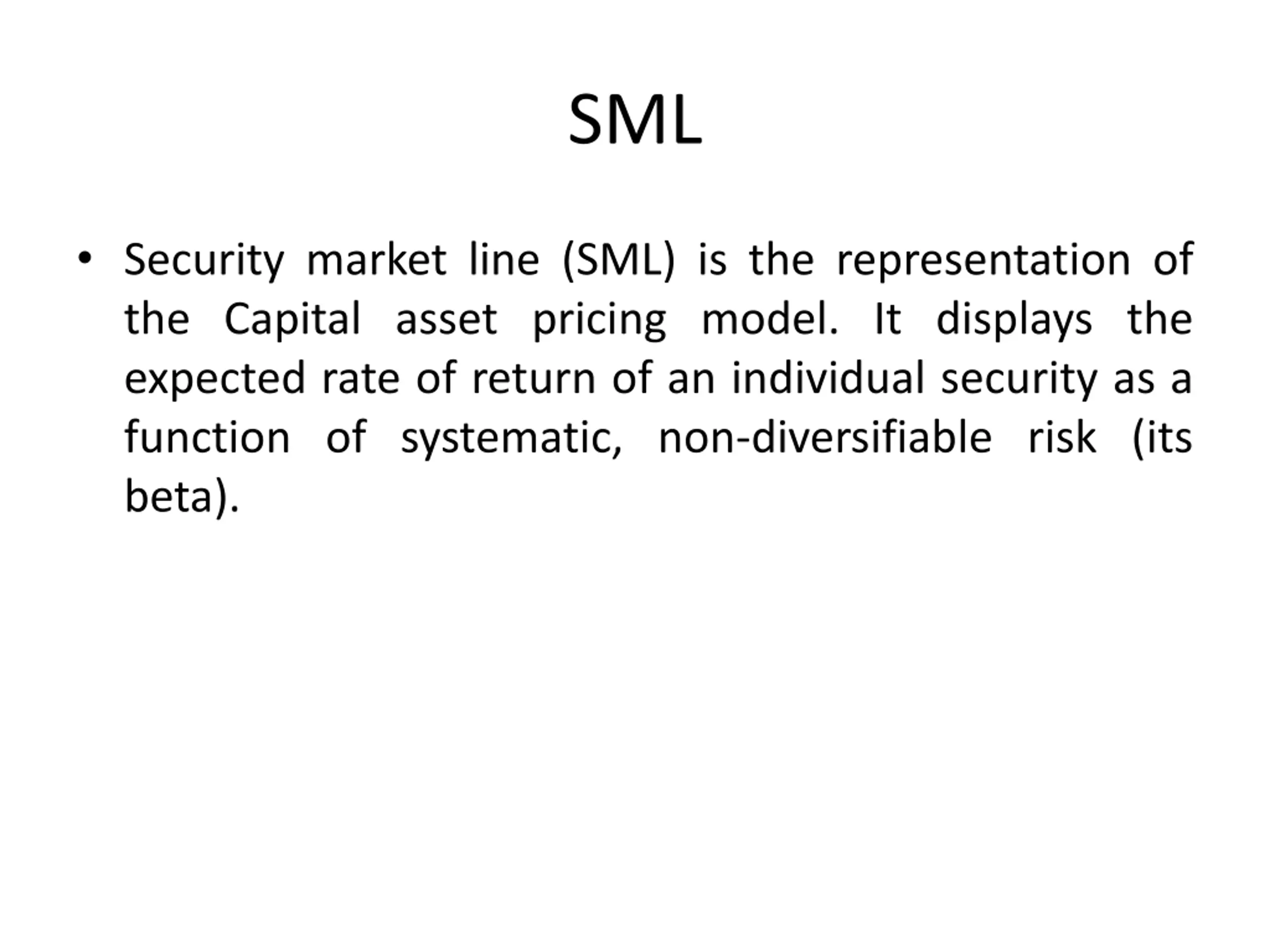 SML

• Security market line (SML) is the representation of the Capital asset pricing model. It displays the expected rate of return of an individual security as a function of systematic, non-diversifiable risk (its beta).